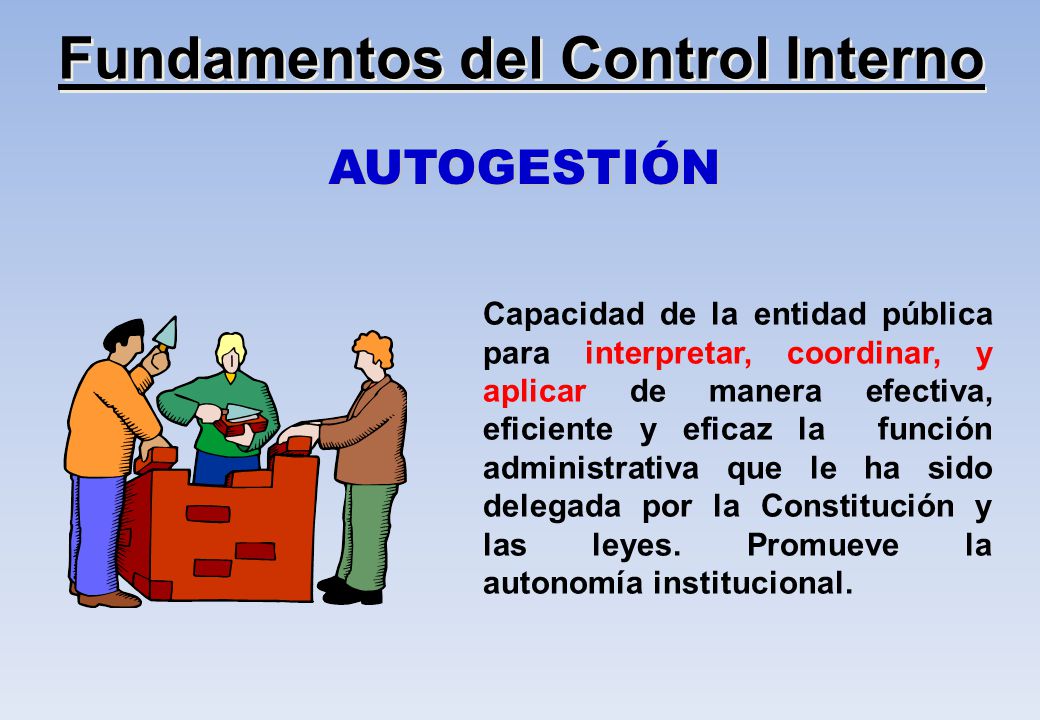 Fundamentos del Control Interno

AUTOGESTIÓN

Capacidad de la entidad pública para interpretar, coordinar, y aplicar de manera efectiva, eficiente y eficaz la función administrativa que le ha sido delegada por la Constitución y las leyes. Promueve la autonomía institucional.